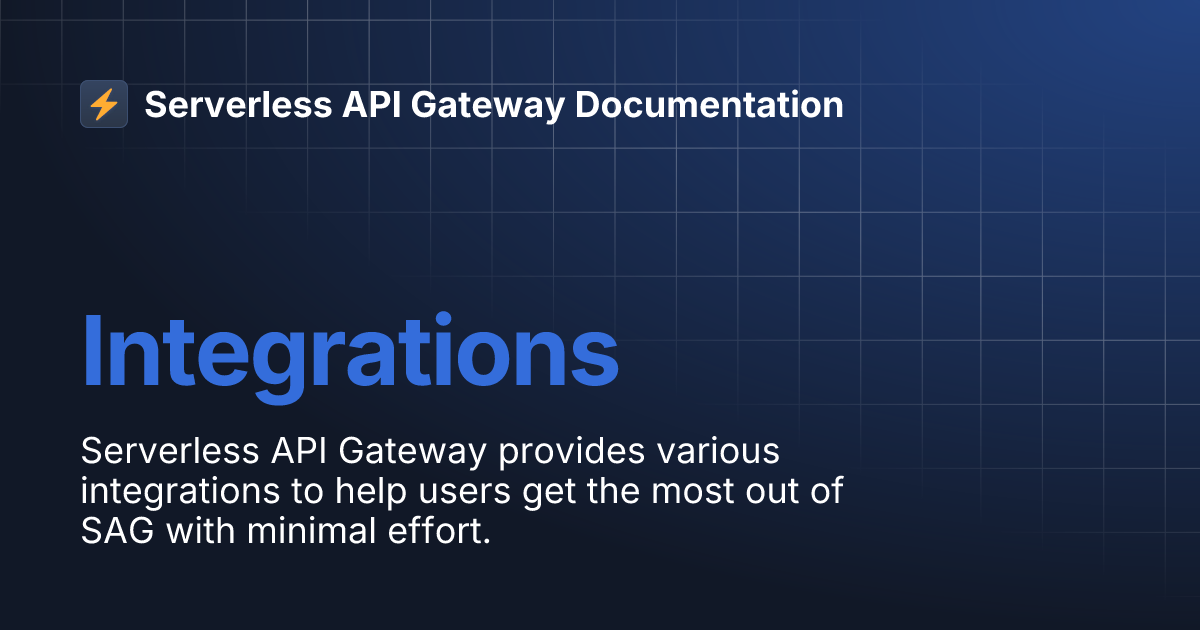 ⚡ Serverless API Gateway Documentation

Integrations

Serverless API Gateway provides various integrations to help users get the most out of SAG with minimal effort.